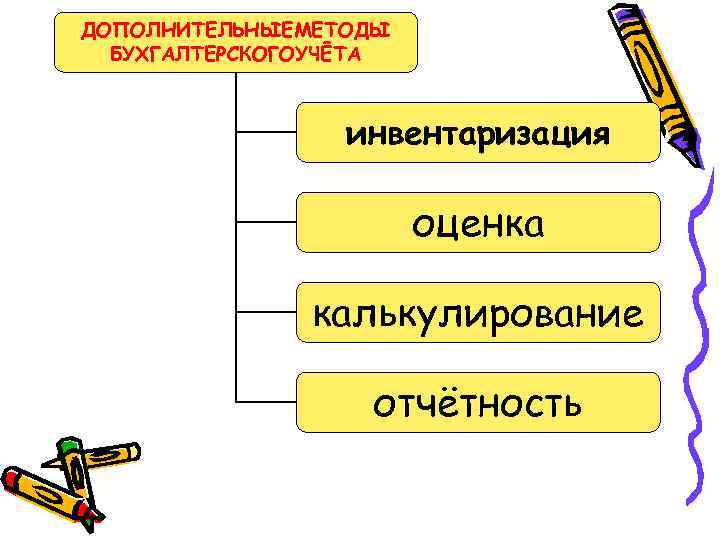 ДОПОЛНИТЕЛЬНЫЕМЕТОДЫ БУХГАЛТЕРСКОГОУЧЁТА

инвентаризация

оценка

калькулирование

отчётность